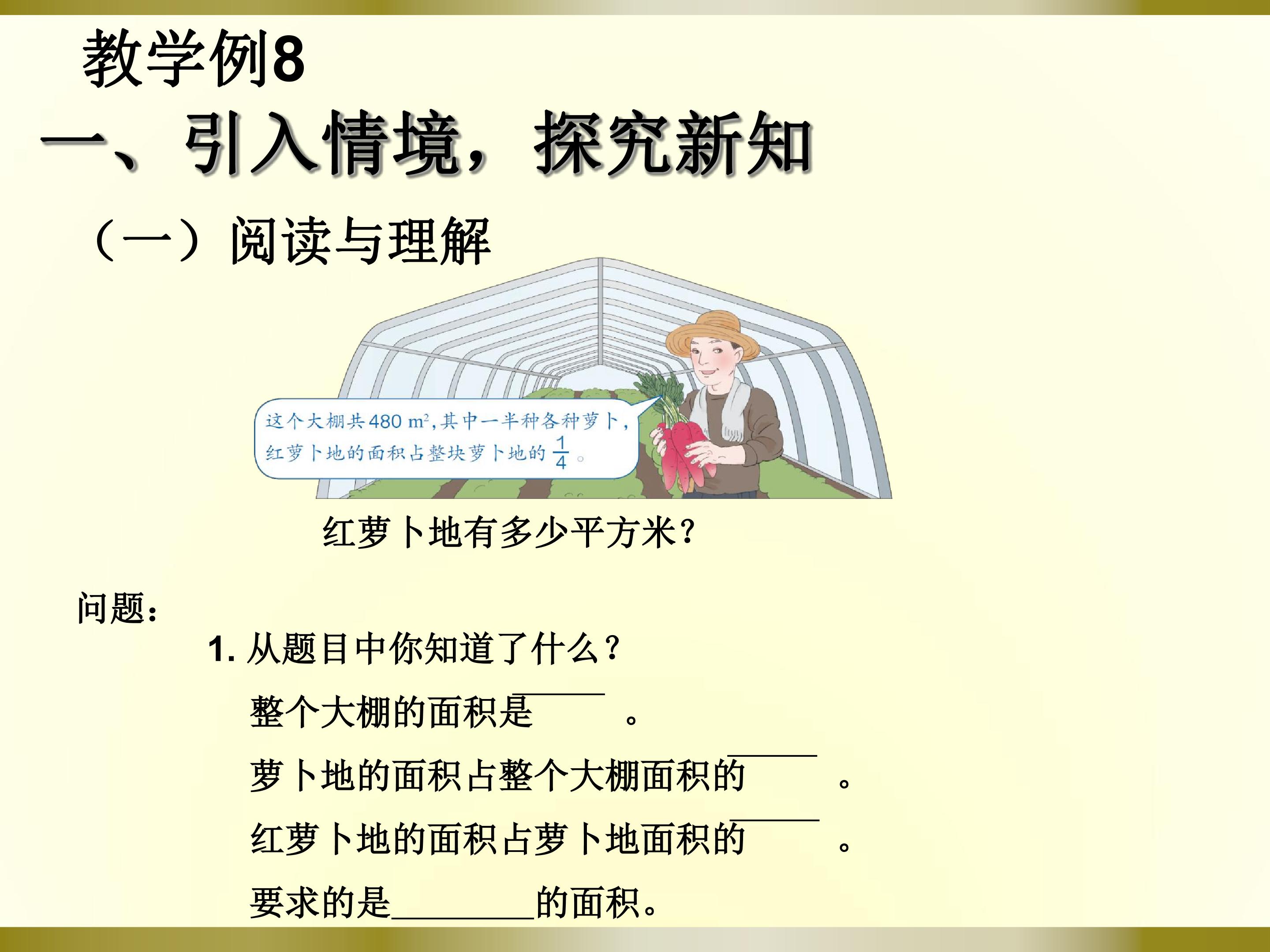 教学例8

一、引入情境，探究新知

（一）阅读与理解

这个大棚共480 $m^2$，其中一半种各种萝卜，红萝卜地的面积占整块萝卜地的$\frac{1}{4}$。

红萝卜地有多少平方米？

问题：

1.从题目中你知道了什么？

整个大棚的面积是____。

萝卜地的面积占整个大棚面积的____。

红萝卜地的面积占萝卜地面积的____。

要求的是____的面积。